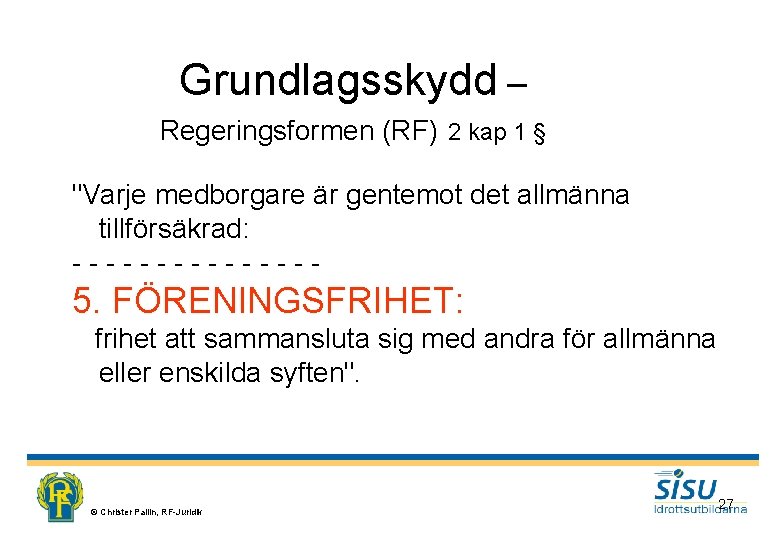 Grundlagsskydd –

Regeringsformen (RF) 2 kap 1 §

"Varje medborgare är gentemot det allmänna tillförsäkrad:

- - - - - - - - - - - - - - -

5. FÖRENINGSFRIHET:

frihet att sammansluta sig med andra för allmänna eller enskilda syften".

RF

© Christer Pallin, RF-Juridik

SISU Idrottsutbildarna

27